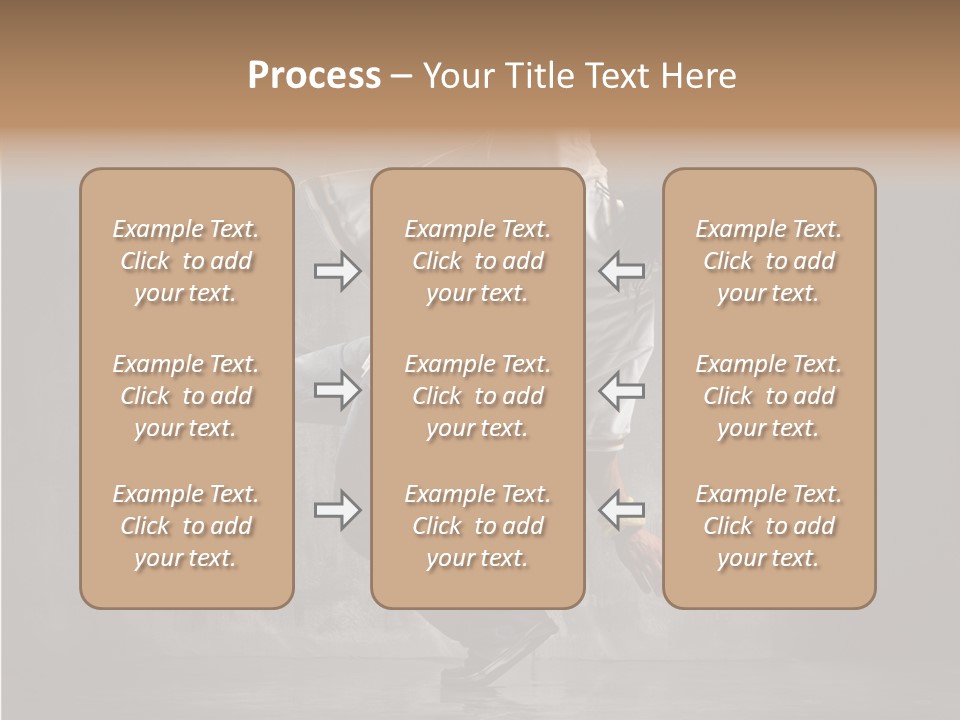 Process – Your Title Text Here

Example Text. Click to add your text.

Example Text. Click to add your text.

Example Text. Click to add your text.

Example Text. Click to add your text.

Example Text. Click to add your text.

Example Text. Click to add your text.

Example Text. Click to add your text.

Example Text. Click to add your text.

Example Text. Click to add your text.